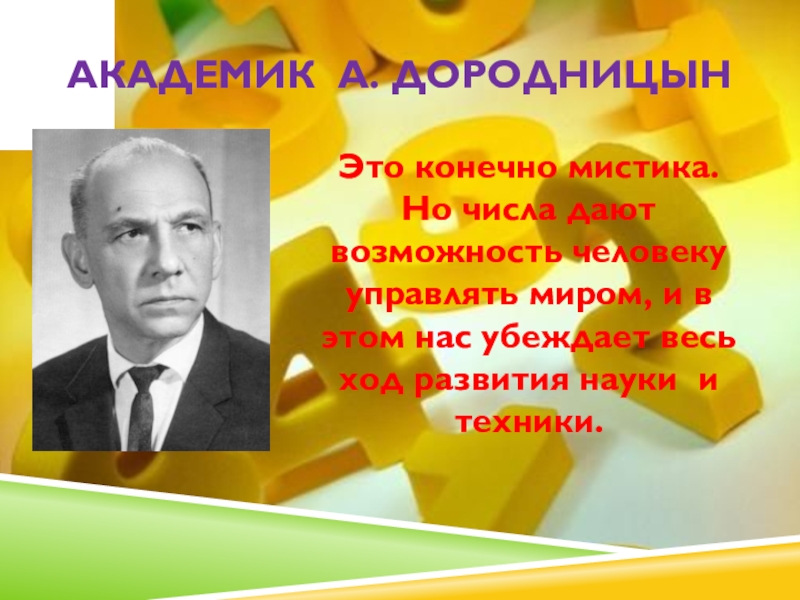 АКАДЕМИК А. ДОРОДНИЦЫН

Это конечно мистика. Но числа дают возможность человеку управлять миром, и в этом нас убеждает весь ход развития науки и техники.